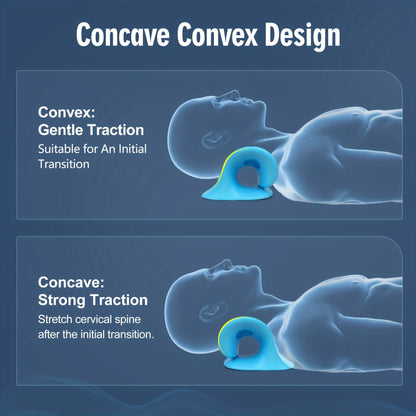 Concave Convex Design

Convex:
Gentle Traction

Suitable for An Initial Transition

Concave:
Strong Traction

Stretch cervical spine after the initial transition.